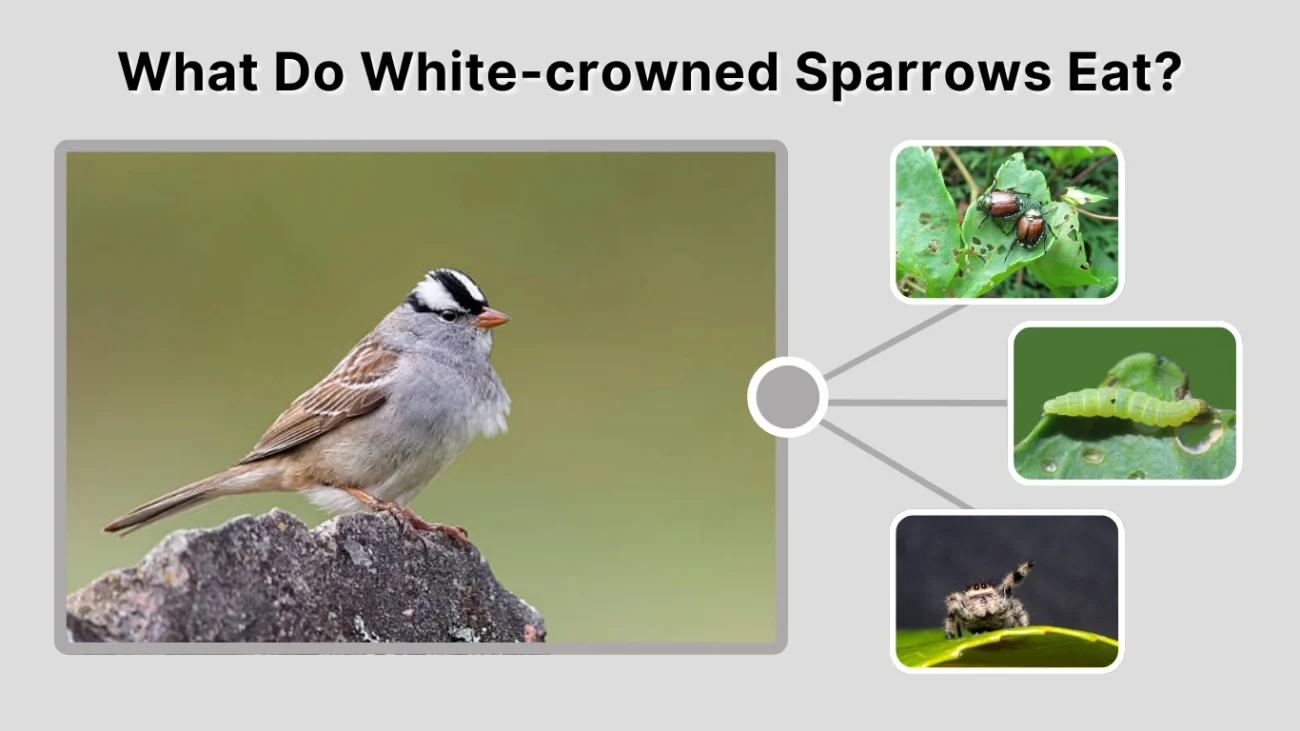 What Do White-crowned Sparrows Eat?